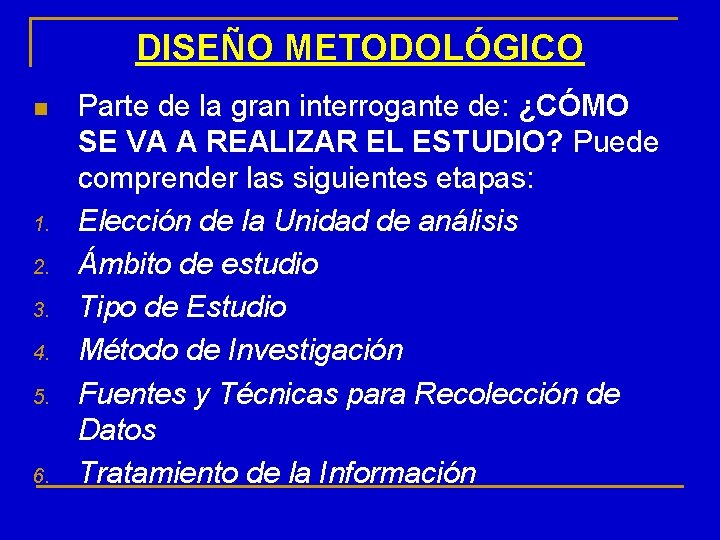 DISEÑO METODOLÓGICO

Parte de la gran interrogante de: ¿CÓMO SE VA A REALIZAR EL ESTUDIO? Puede comprender las siguientes etapas:

1. Elección de la Unidad de análisis
2. Ámbito de estudio
3. Tipo de Estudio
4. Método de Investigación
5. Fuentes y Técnicas para Recolección de Datos
6. Tratamiento de la Información